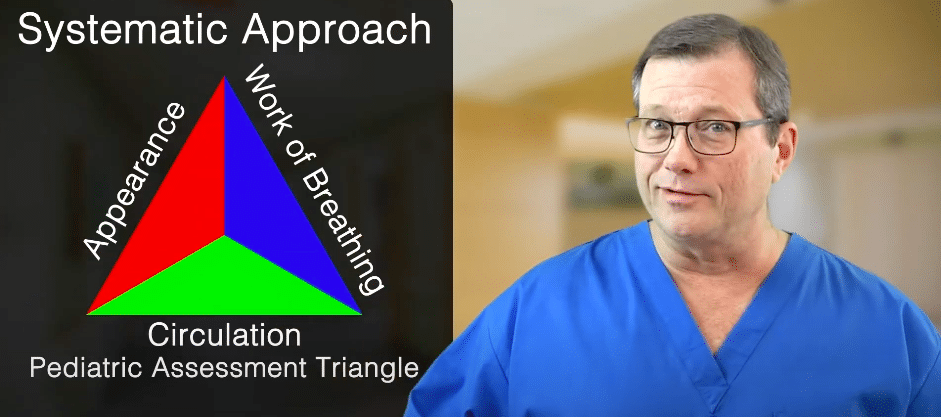 Systematic Approach

Appearance

Work of Breathing

Circulation

Pediatric Assessment Triangle